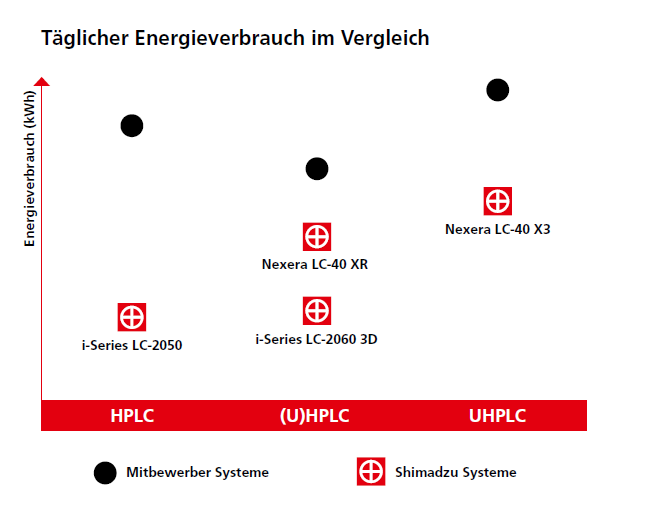 Täglicher Energieverbrauch im Vergleich

Energieverbrauch (kWh)

Nexera LC-40 X3

Nexera LC-40 XR

i-Series LC-2050

i-Series LC-2060 3D

HPLC

(U)HPLC

UHPLC

Mitbewerber Systeme

Shimadzu Systeme